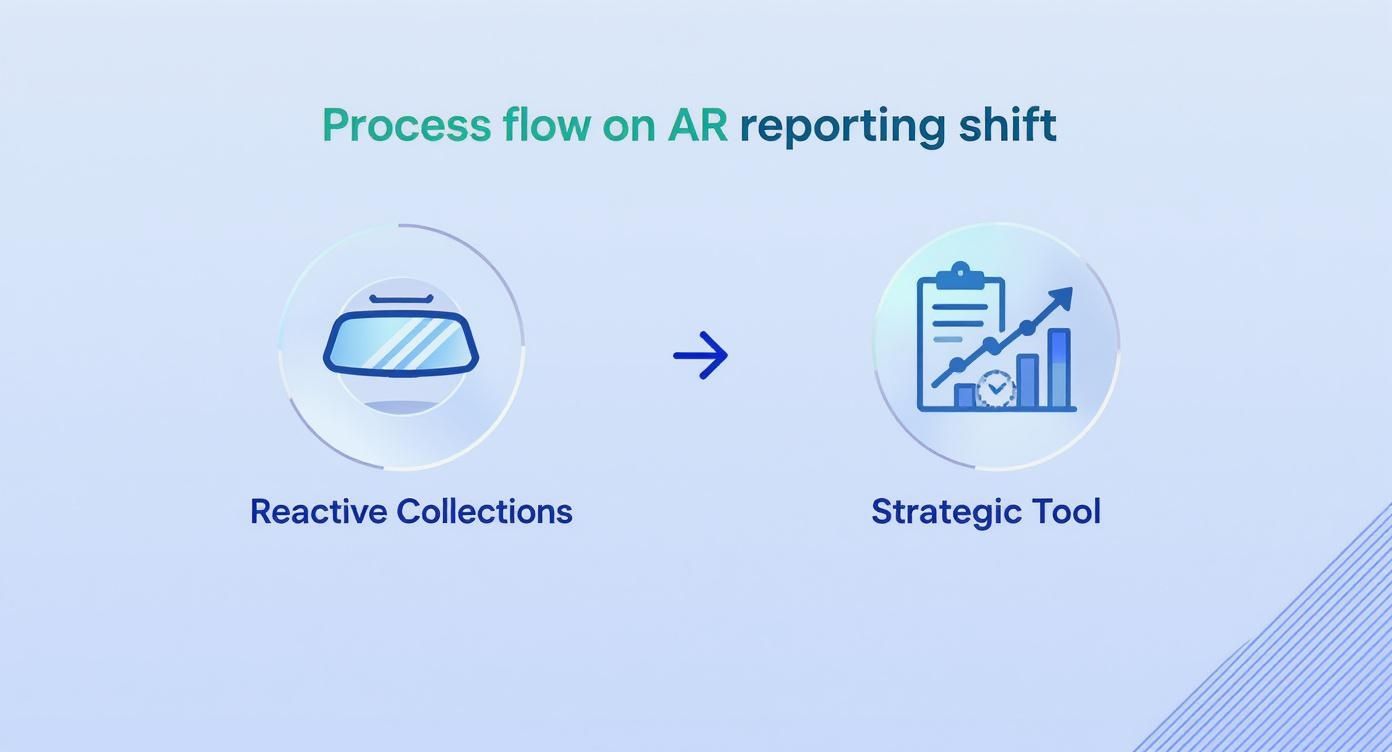 Process flow on AR reporting shift

Reactive Collections

Strategic Tool